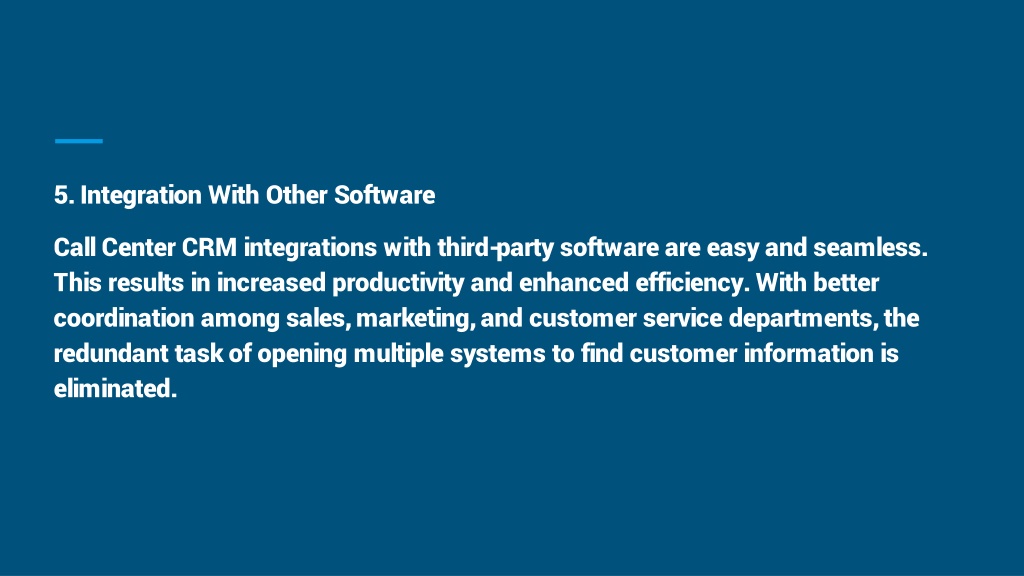 5. Integration With Other Software

Call Center CRM integrations with third-party software are easy and seamless. This results in increased productivity and enhanced efficiency. With better coordination among sales, marketing, and customer service departments, the redundant task of opening multiple systems to find customer information is eliminated.